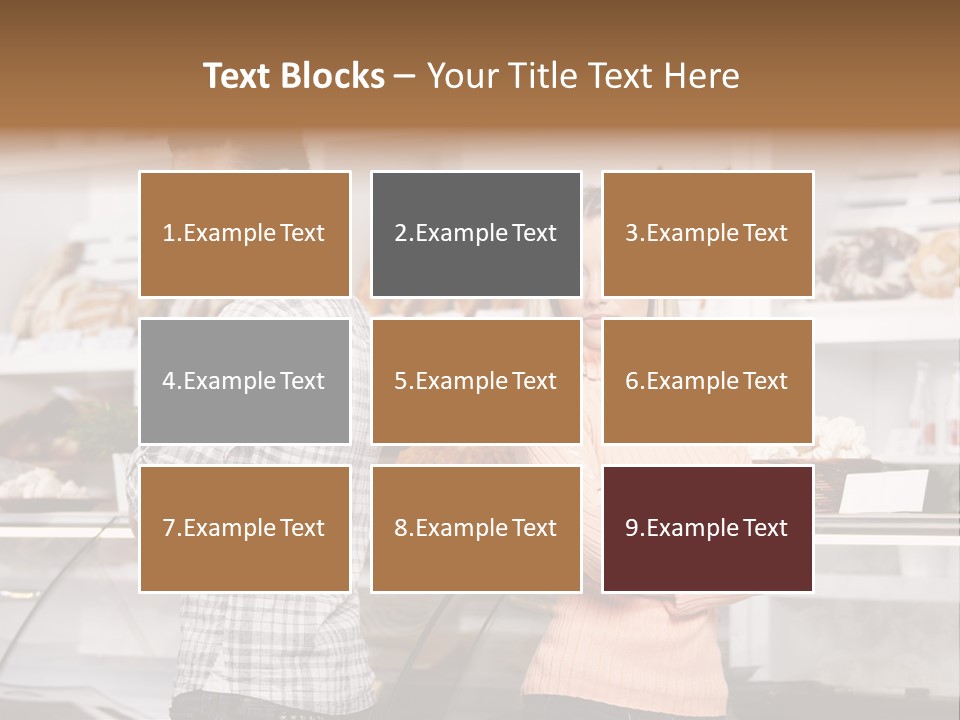 Text Blocks – Your Title Text Here

1.Example Text

2.Example Text

3.Example Text

4.Example Text

5.Example Text

6.Example Text

7.Example Text

8.Example Text

9.Example Text